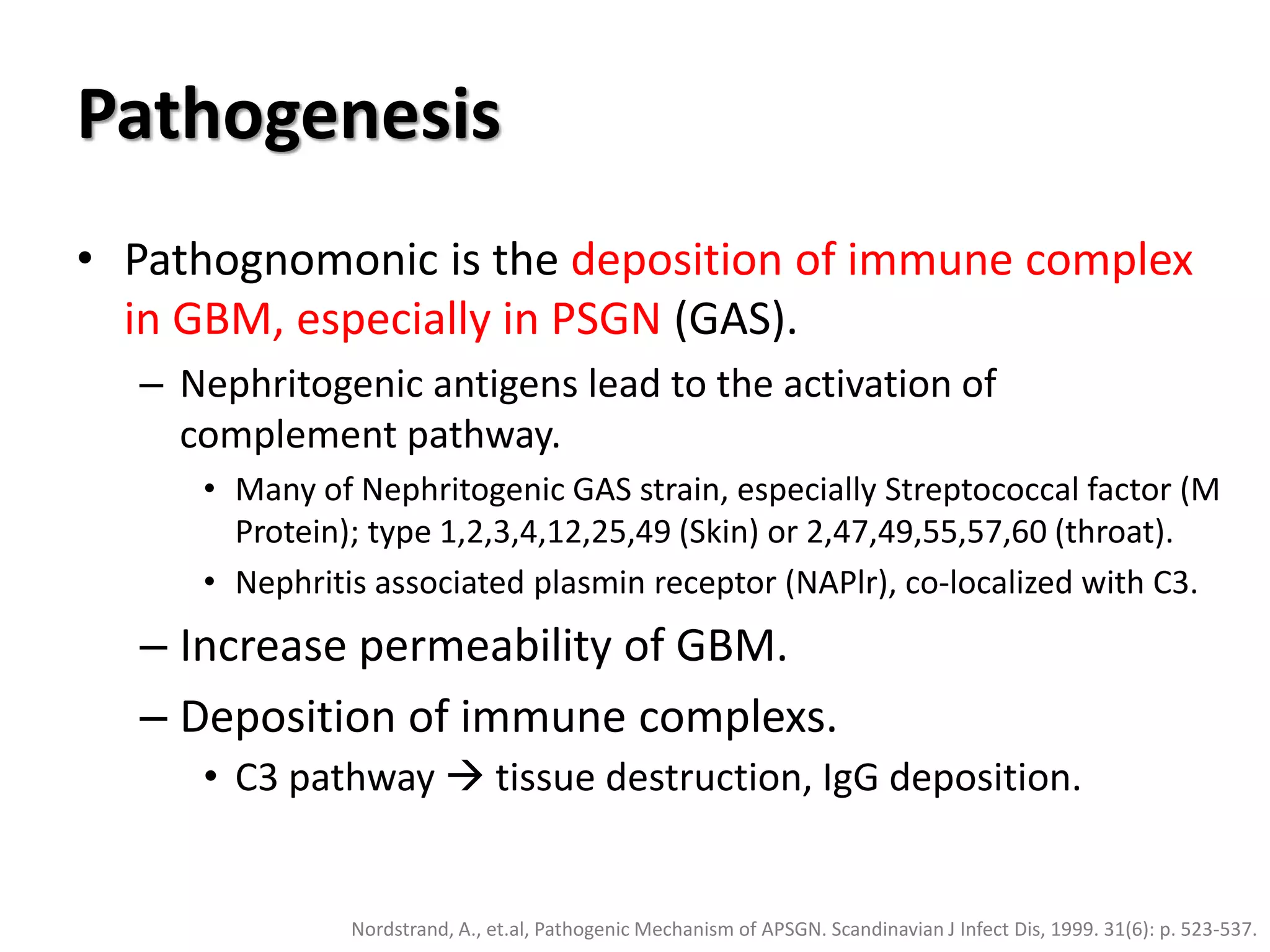 Pathogenesis

• Pathognomonic is the deposition of immune complex in GBM, especially in PSGN (GAS).

– Nephritogenic antigens lead to the activation of complement pathway.

• Many of Nephritogenic GAS strain, especially Streptococcal factor (M Protein); type 1,2,3,4,12,25,49 (Skin) or 2,47,49,55,57,60 (throat).

• Nephritis associated plasmin receptor (NAPlr), co-localized with C3.

– Increase permeability of GBM.

– Deposition of immune complexs.

• C3 pathway → tissue destruction, IgG deposition.

Nordstrand, A., et.al, Pathogenic Mechanism of APSGN. Scandinavian J Infect Dis, 1999. 31(6): p. 523-537.